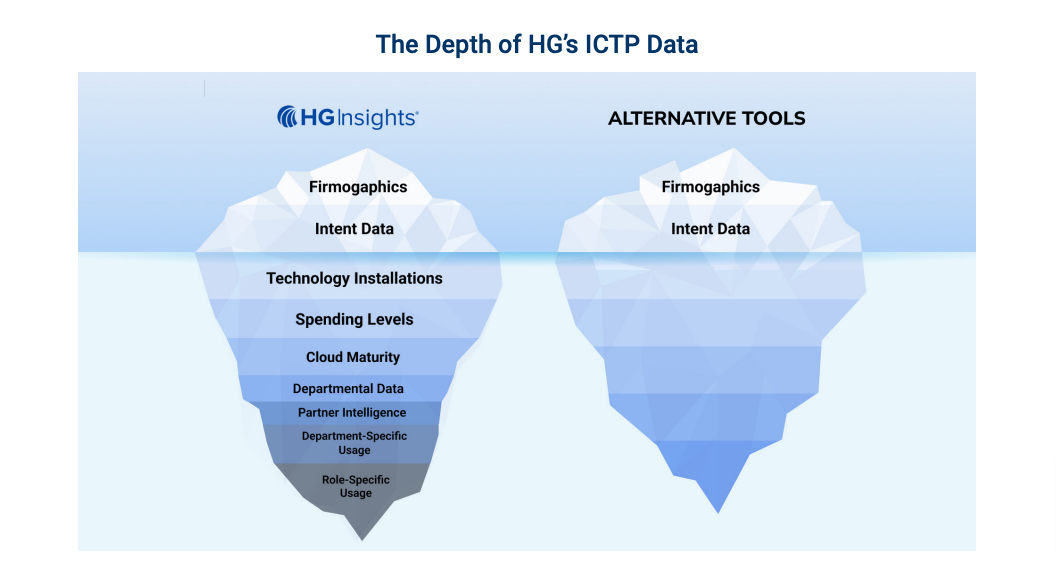 The Depth of HG's ICTP Data

HG Insights

Firmogaphics

Intent Data

Technology Installations

Spending Levels

Cloud Maturity

Departmental Data

Partner Intelligence

Department-Specific Usage

Role-Specific Usage

ALTERNATIVE TOOLS

Firmogaphics

Intent Data